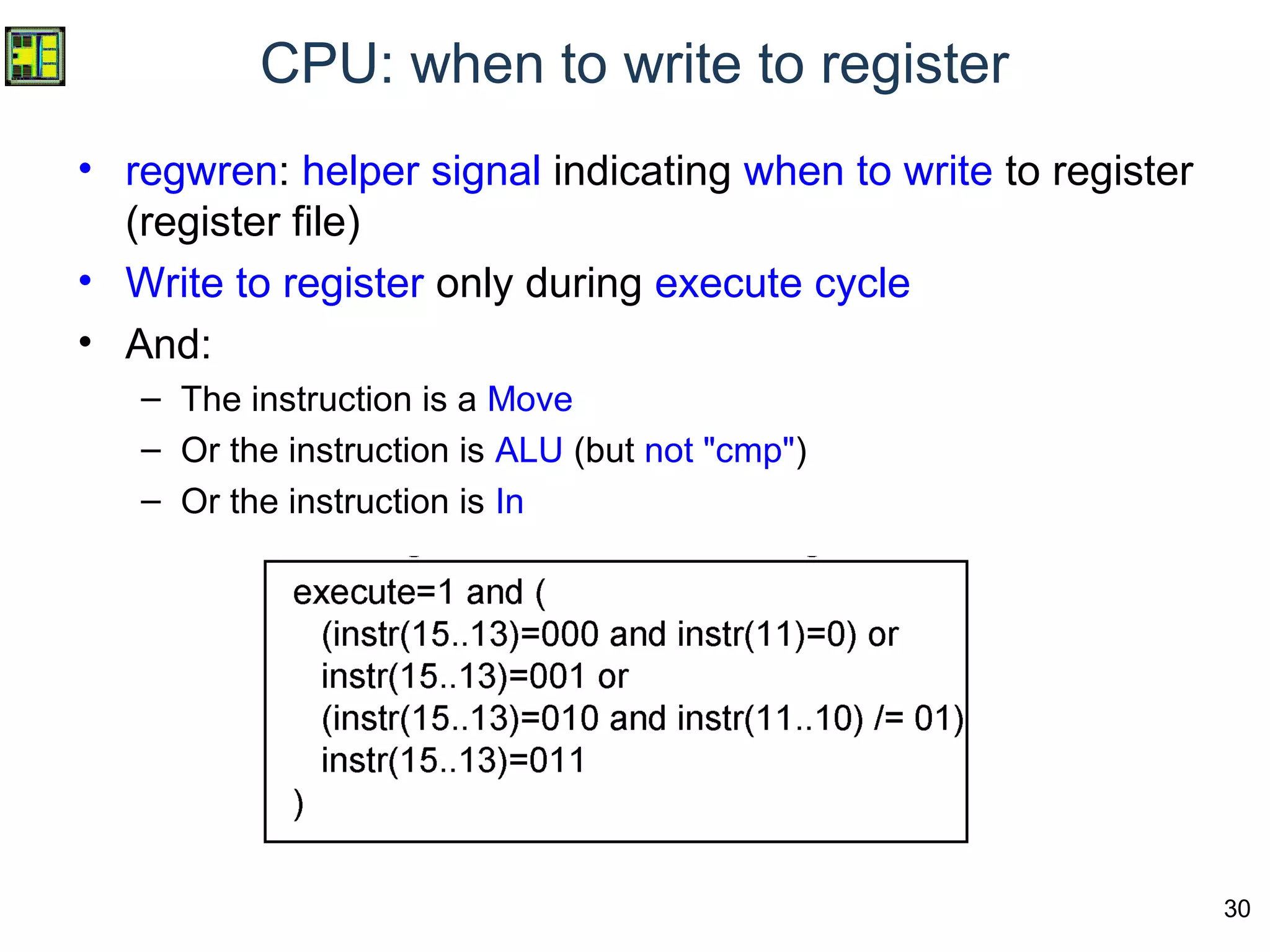 CPU: when to write to register

• regwren: helper signal indicating when to write to register (register file)
• Write to register only during execute cycle
• And:
– The instruction is a Move
– Or the instruction is ALU (but not "cmp")
– Or the instruction is In

execute=1 and (
(instr(15..13)=000 and instr(11)=0) or
instr(15..13)=001 or
(instr(15..13)=010 and instr(11..10) /= 01)
instr(15..13)=011
)

30